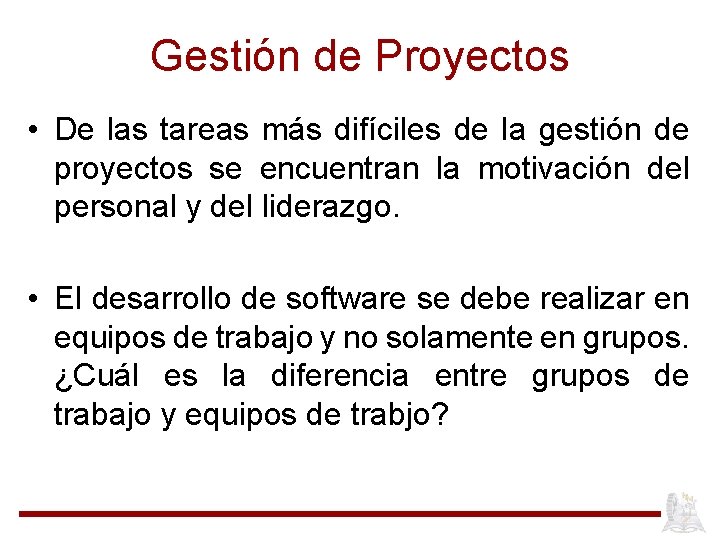 Gestión de Proyectos

• De las tareas más difíciles de la gestión de proyectos se encuentran la motivación del personal y del liderazgo.

• El desarrollo de software se debe realizar en equipos de trabajo y no solamente en grupos. ¿Cuál es la diferencia entre grupos de trabajo y equipos de trabjo?